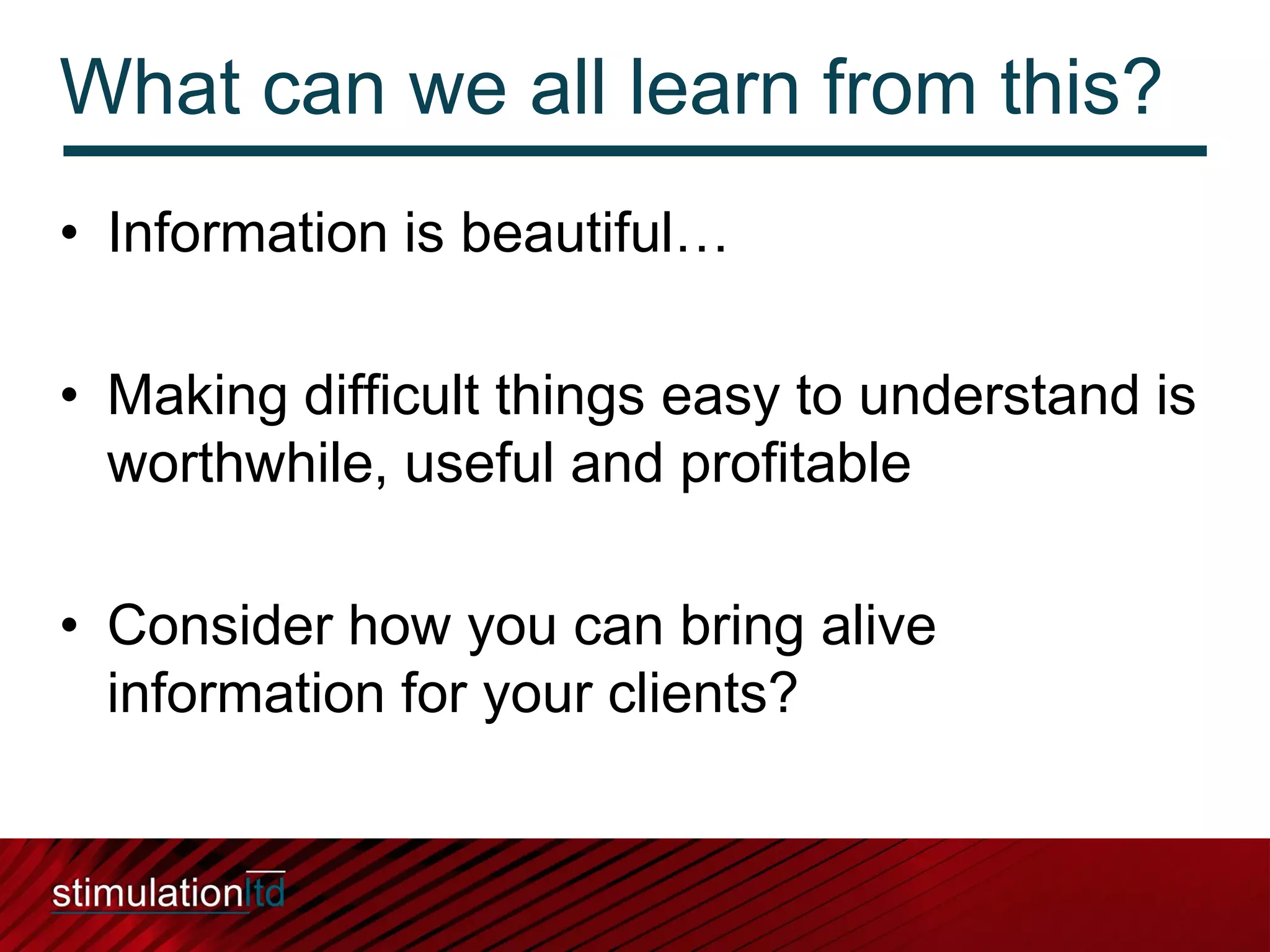 What can we all learn from this?

• Information is beautiful…

• Making difficult things easy to understand is worthwhile, useful and profitable

• Consider how you can bring alive information for your clients?

stimulationltd